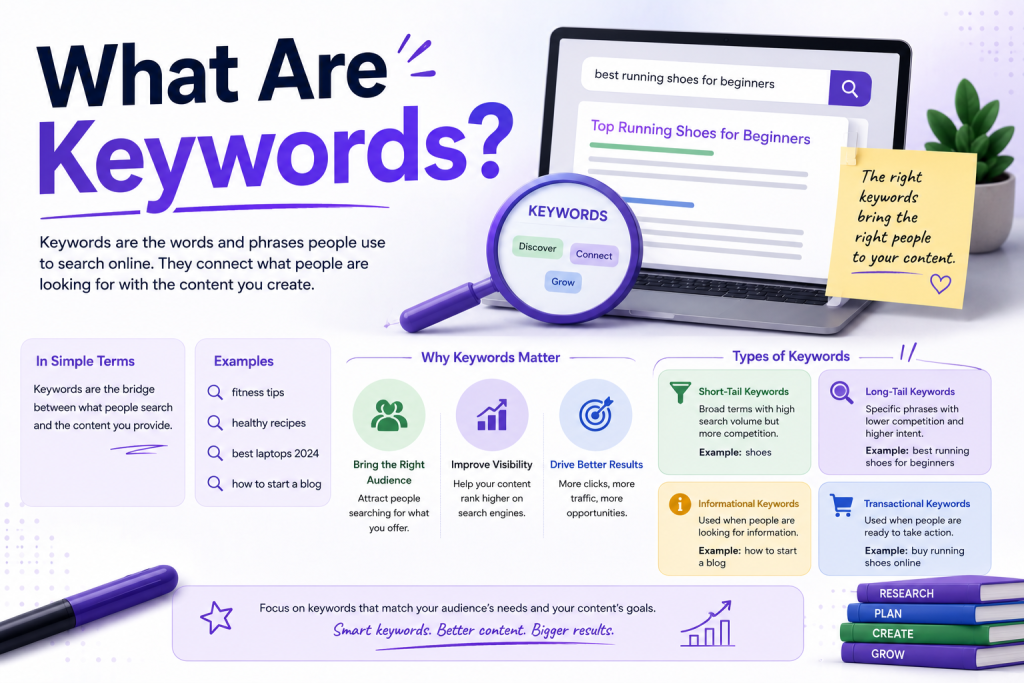 What Are Keywords?

Keywords are the words and phrases people use to search online. They connect what people are looking for with the content you create.

best running shoes for beginners

Top Running Shoes for Beginners

KEYWORDS
Discover
Connect
Grow

The right keywords bring the right people to your content.

In Simple Terms
Keywords are the bridge between what people search and the content you provide.

Examples
fitness tips
healthy recipes
best laptops 2024
how to start a blog

Why Keywords Matter

Bring the Right Audience
Attract people searching for what you offer.

Improve Visibility
Help your content rank higher on search engines.

Drive Better Results
More clicks, more traffic, more opportunities.

Types of Keywords

Short-Tail Keywords
Broad terms with high search volume but more competition.
Example: shoes

Long-Tail Keywords
Specific phrases with lower competition and higher intent.
Example: best running shoes for beginners

Informational Keywords
Used when people are looking for information.
Example: how to start a blog

Transactional Keywords
Used when people are ready to take action.
Example: buy running shoes online

Focus on keywords that match your audience's needs and your content's goals.
Smart keywords. Better content. Bigger results.

RESEARCH
PLAN
CREATE
GROW